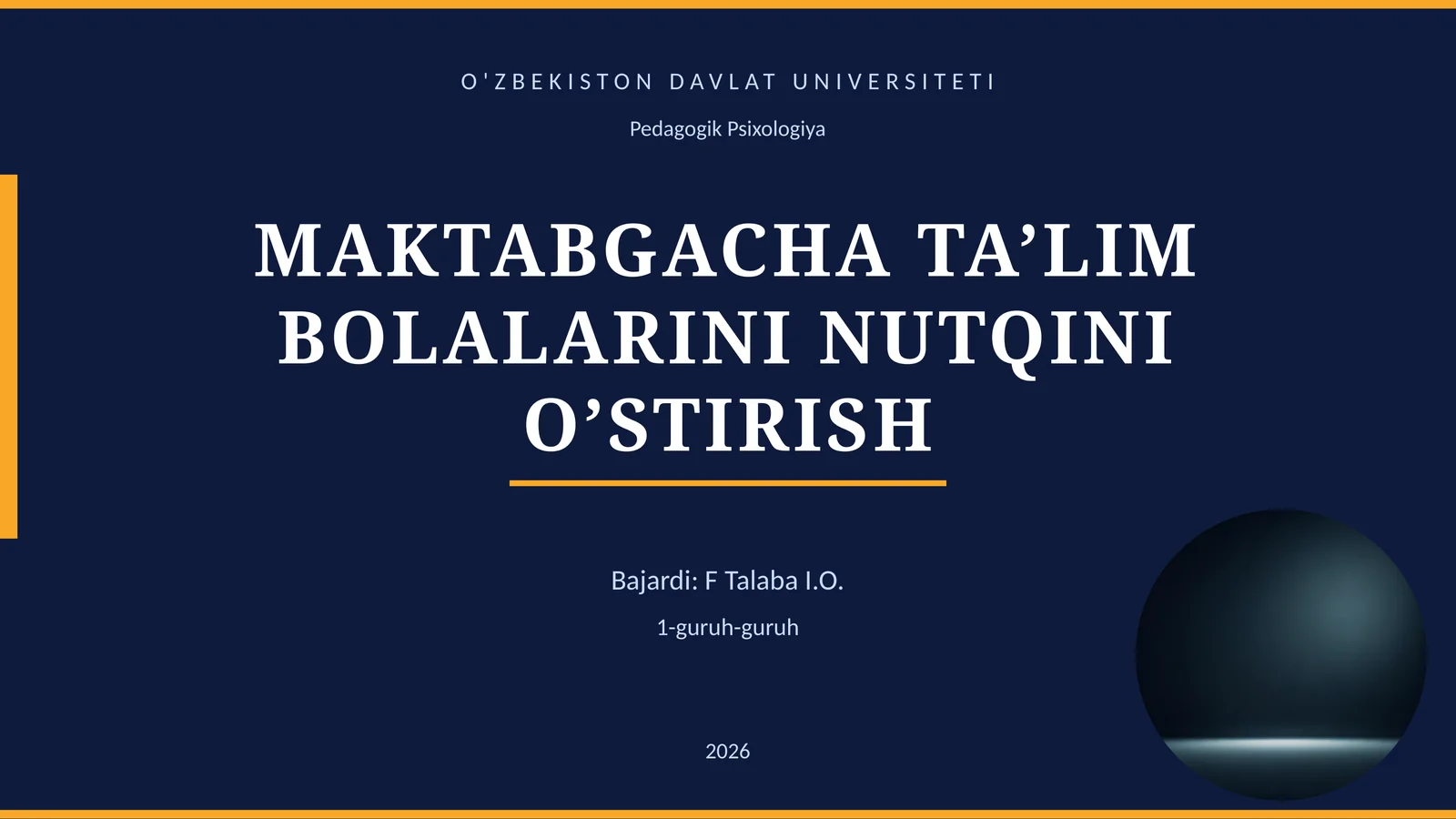 O'ZBEKISTON DAVLAT UNIVERSITETI

Pedagogik Psixologiya

MAKTABGACHA TA’LIM BOLALARINI NUTQINI O’STIRISH

Bajardi: F Talaba I.O.

1-guruh-guruh

2026